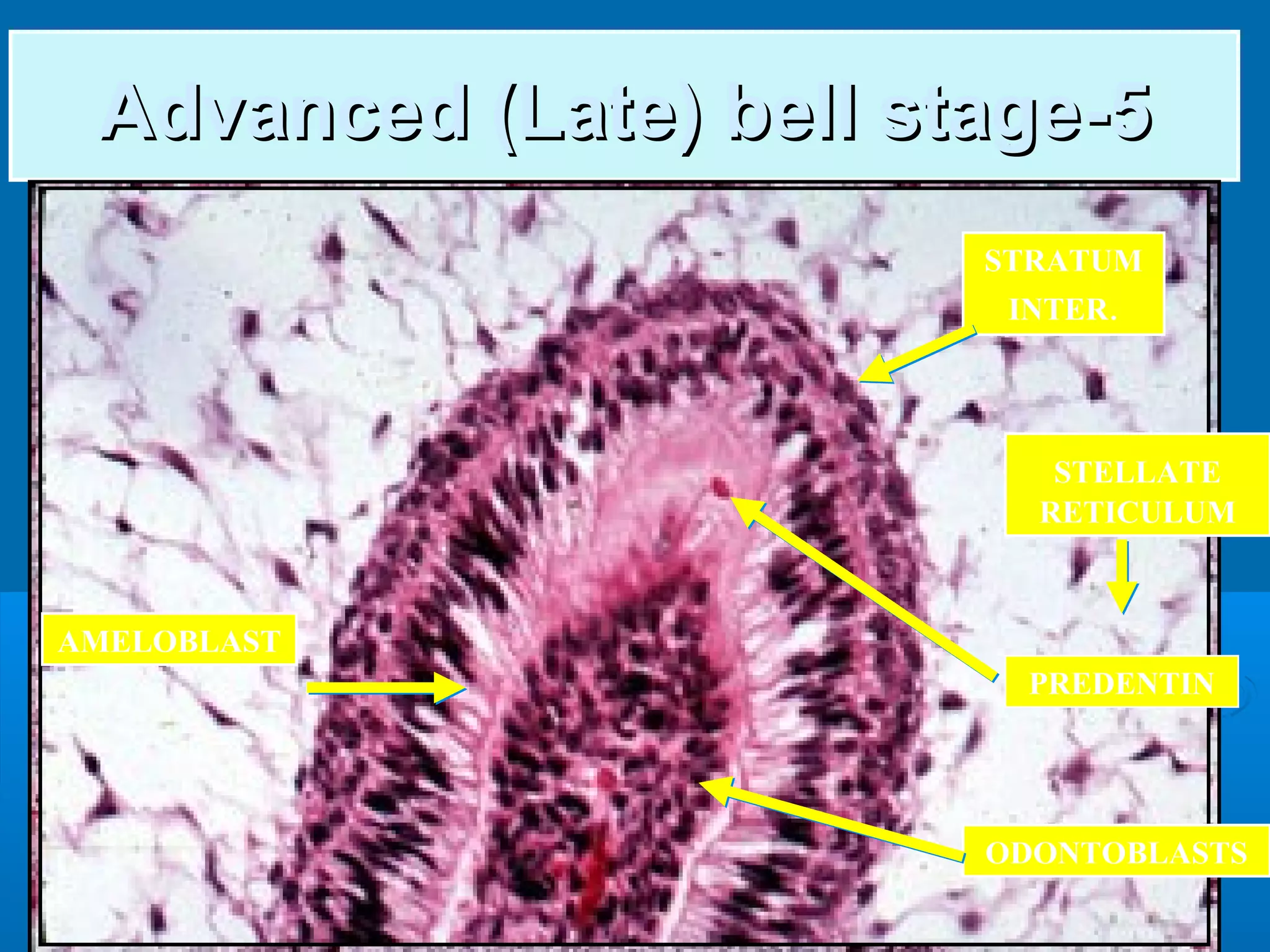 Advanced (Late) bell stage-5

STRATUM INTER.

STELLATE RETICULUM

AMELOBLAST

PREDENTIN

ODONTOBLASTS